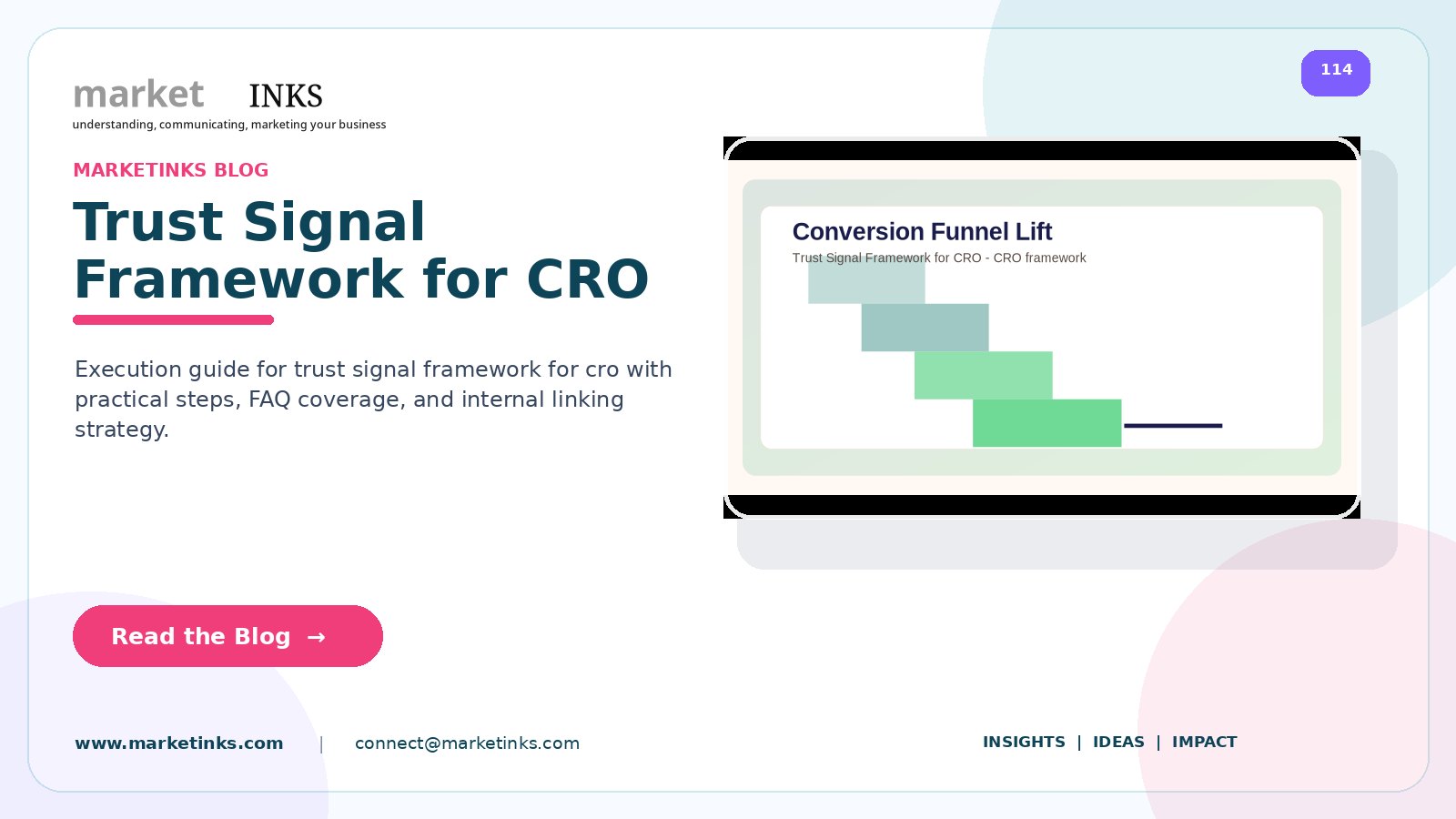 market INKS
understanding, communicating, marketing your business

114

MARKETINKS BLOG

Trust Signal Framework for CRO

Execution guide for trust signal framework for cro with practical steps, FAQ coverage, and internal linking strategy.

Conversion Funnel Lift
Trust Signal Framework for CRO - CRO framework

Read the Blog →

www.marketinks.com | connect@marketinks.com

INSIGHTS | IDEAS | IMPACT